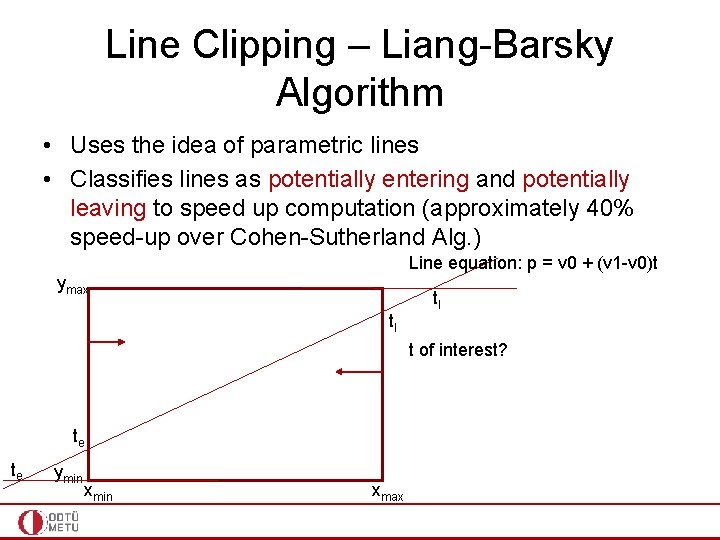 Line Clipping – Liang-Barsky Algorithm

• Uses the idea of parametric lines

• Classifies lines as potentially entering and potentially leaving to speed up computation (approximately 40% speed-up over Cohen-Sutherland Alg.)

Line equation: p = v0 + (v1-v0)t

$y_{max}$

$t_l$

$t_l$

t of interest?

$t_e$

$t_e$

$y_{min}$

$x_{min}$

$x_{max}$

ODTÜ METU